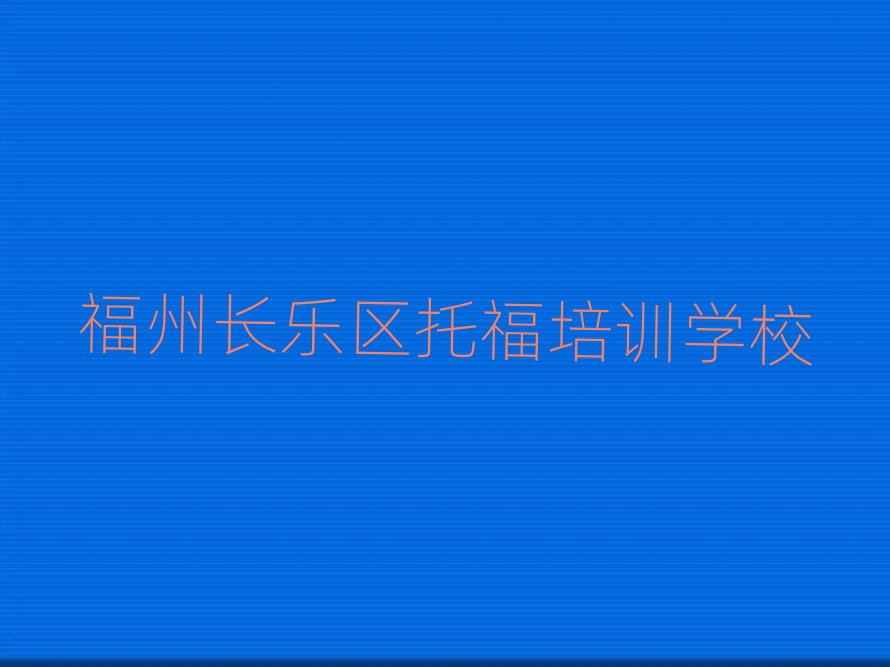 福州长乐区托福培训学校